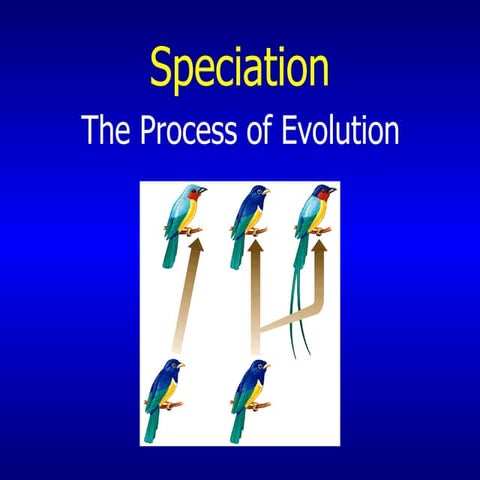 Speciation

The Process of Evolution